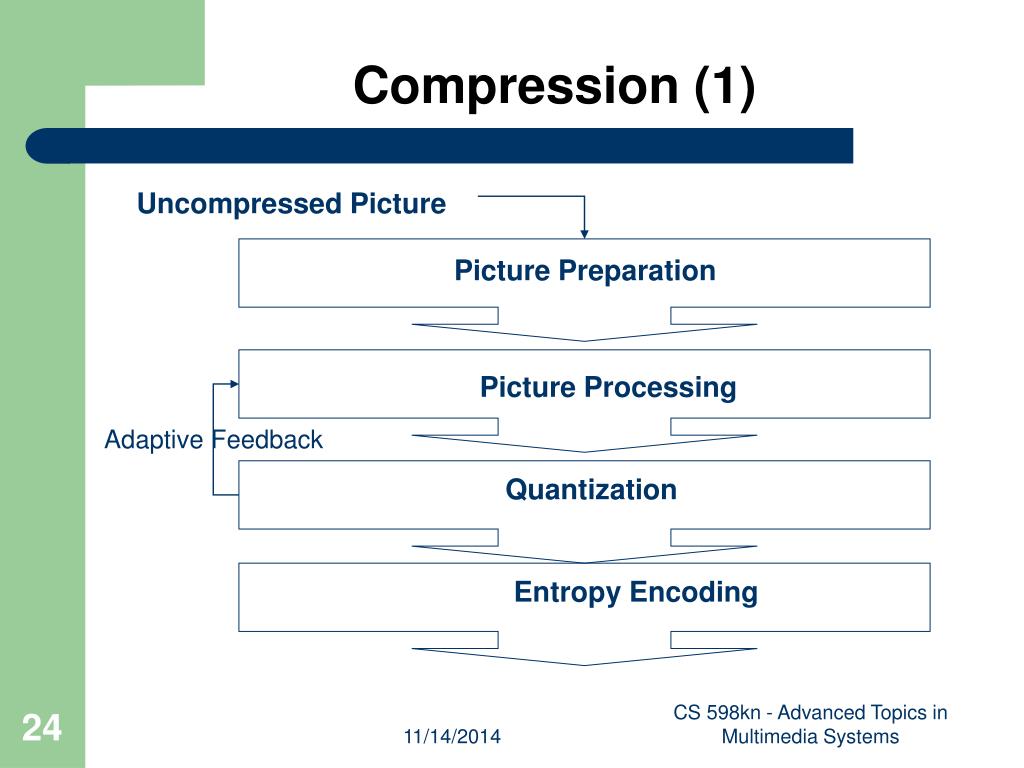 Compression (1)

Uncompressed Picture

Picture Preparation

Picture Processing

Adaptive Feedback

Quantization

Entropy Encoding

24

11/14/2014

CS 598kn - Advanced Topics in Multimedia Systems